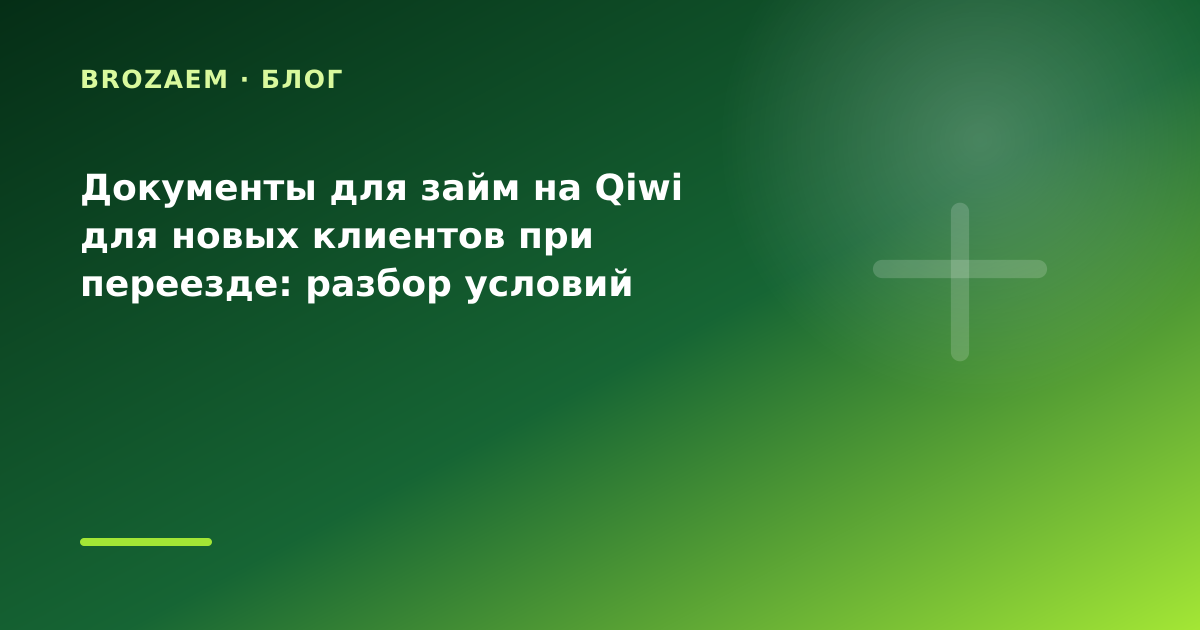 BROZAEM · БЛОГ

Документы для займ на Qiwi для новых клиентов при переезде: разбор условий